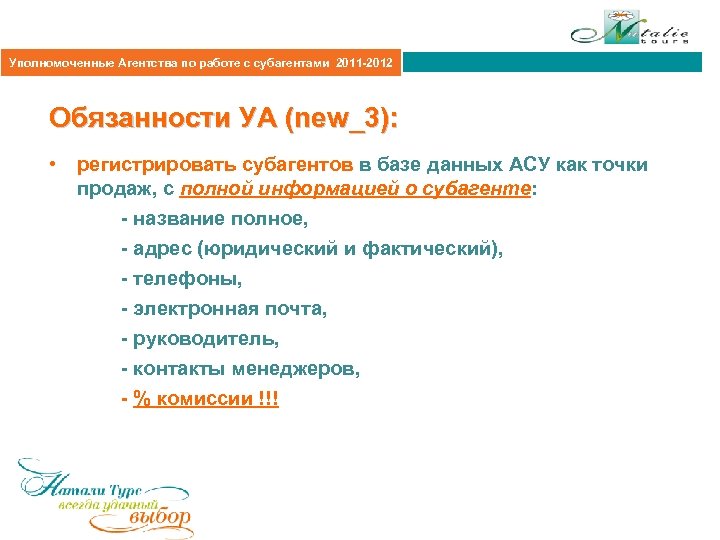 Natalie tours

Уполномоченные Агентства по работе с субагентами 2011-2012

Обязанности УА (new_3):

• регистрировать субагентов в базе данных АСУ как точки продаж, с полной информацией о субагенте:

- название полное,

- адрес (юридический и фактический),

- телефоны,

- электронная почта,

- руководитель,

- контакты менеджеров,

- % комиссии !!!

Натали Турс
всегда удачный
выбор